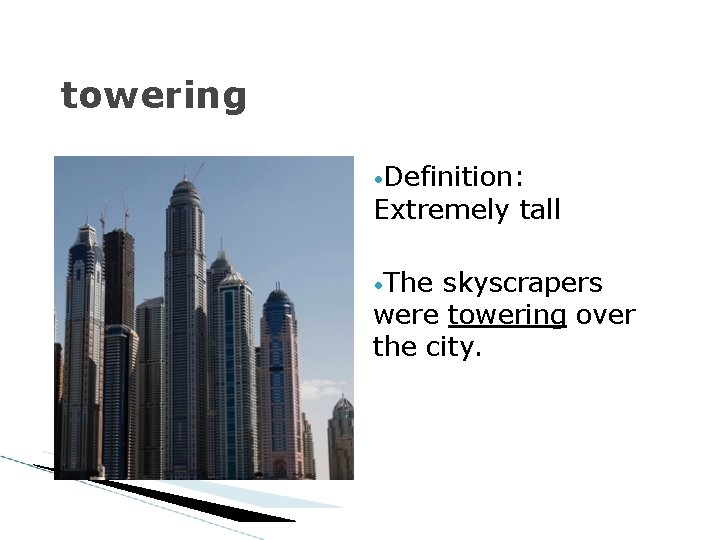 towering

•Definition: Extremely tall

•The skyscrapers were towering over the city.